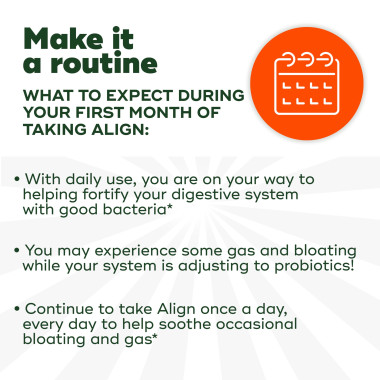 Make it a routine

WHAT TO EXPECT DURING YOUR FIRST MONTH OF TAKING ALIGN:

• With daily use, you are on your way to helping fortify your digestive system with good bacteria*

• You may experience some gas and bloating while your system is adjusting to probiotics!

• Continue to take Align once a day, every day to help soothe occasional bloating and gas*